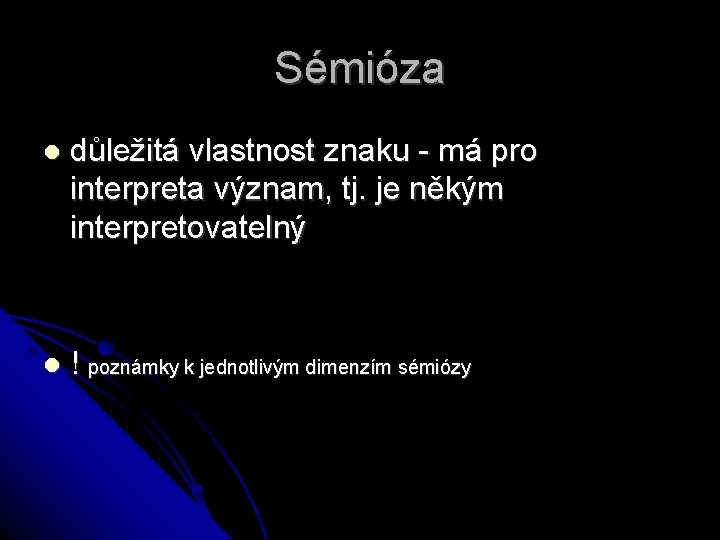 Sémióza

- důležitá vlastnost znaku - má pro interpreta význam, tj. je někým interpretovatelný

- ! poznámky k jednotlivým dimenzím sémiózy